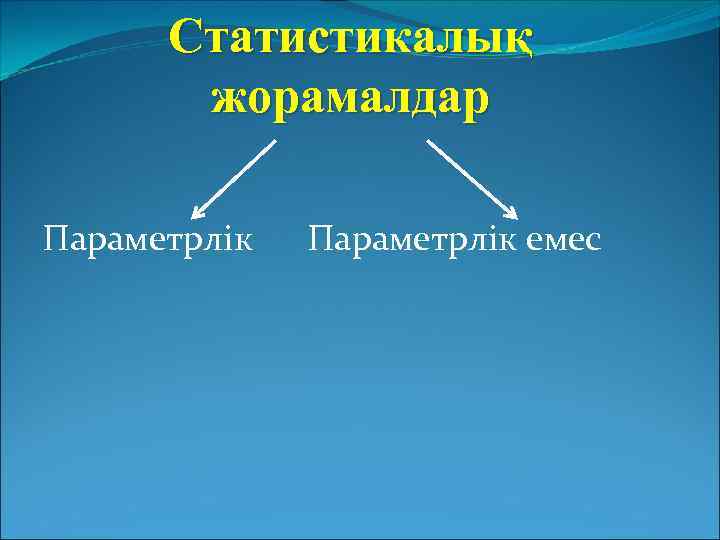 Статистикалық жорамалдар

Параметрлік

Параметрлік емес